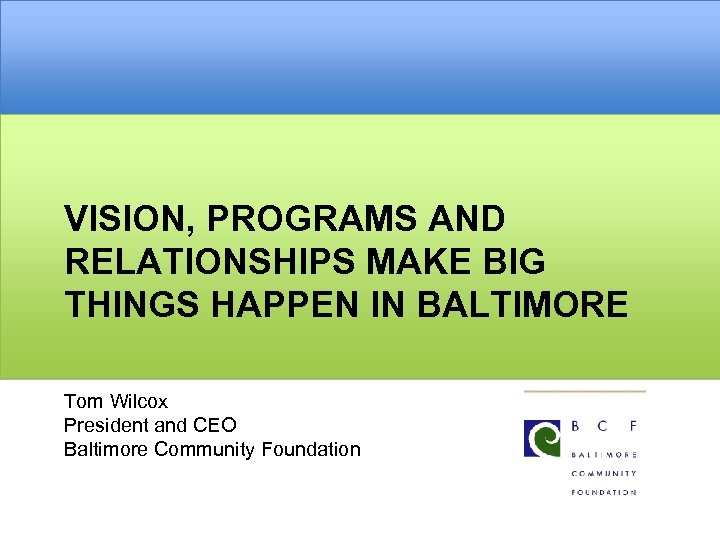 VISION, PROGRAMS AND RELATIONSHIPS MAKE BIG THINGS HAPPEN IN BALTIMORE

Tom Wilcox
President and CEO
Baltimore Community Foundation

B C F
BALTIMORE
COMMUNITY
FOUNDATION